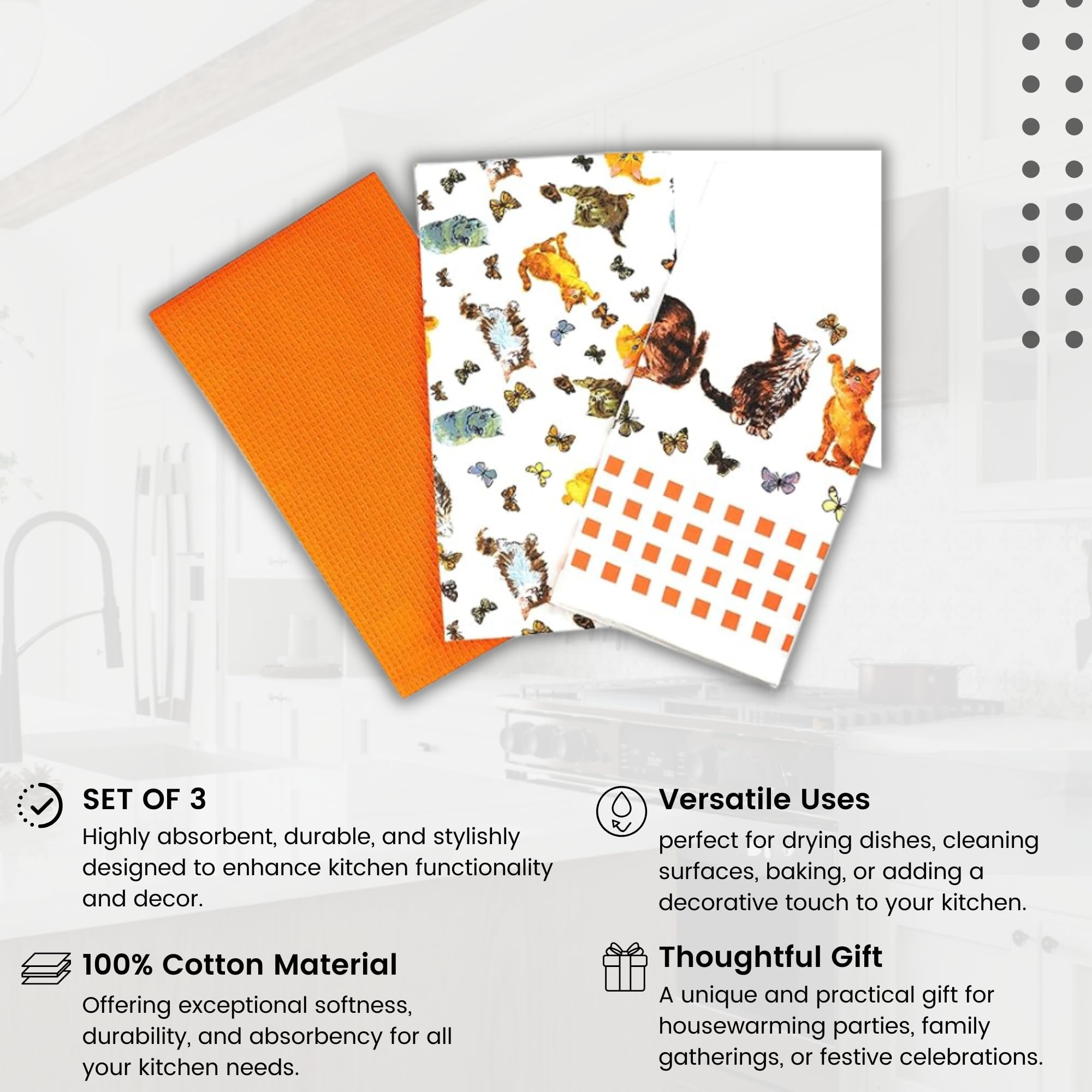 SET OF 3

Highly absorbent, durable, and stylishly designed to enhance kitchen functionality and decor.

100% Cotton Material

Offering exceptional softness, durability, and absorbency for all your kitchen needs.

Versatile Uses

perfect for drying dishes, cleaning surfaces, baking, or adding a decorative touch to your kitchen.

Thoughtful Gift

A unique and practical gift for housewarming parties, family gatherings, or festive celebrations.